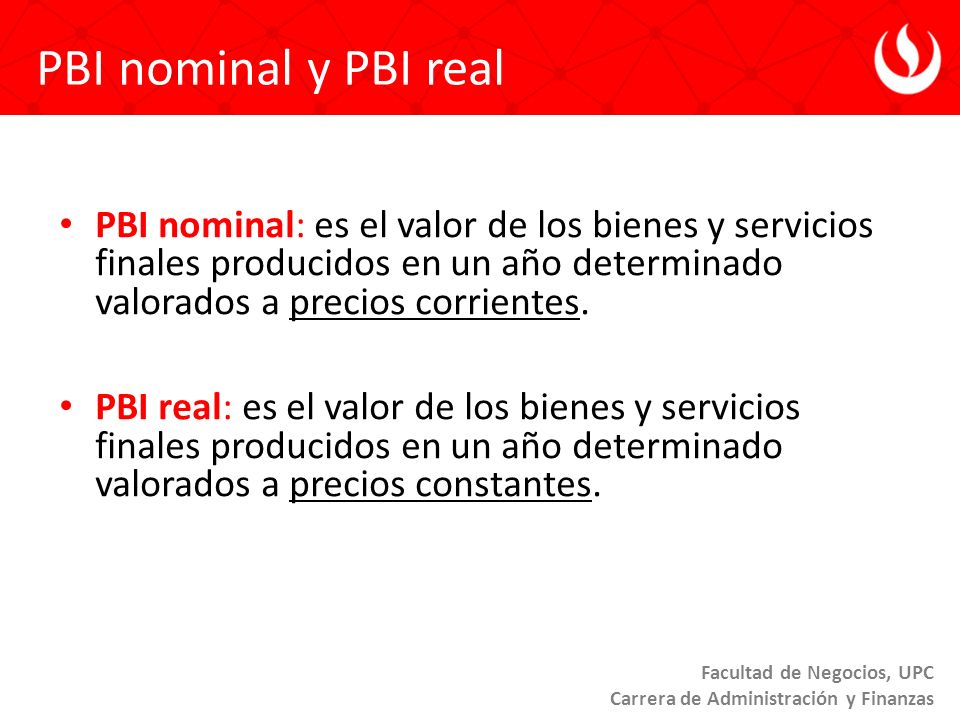 PBI nominal y PBI real

• PBI nominal: es el valor de los bienes y servicios finales producidos en un año determinado valorados a precios corrientes.

• PBI real: es el valor de los bienes y servicios finales producidos en un año determinado valorados a precios constantes.

Facultad de Negocios, UPC
Carrera de Administración y Finanzas